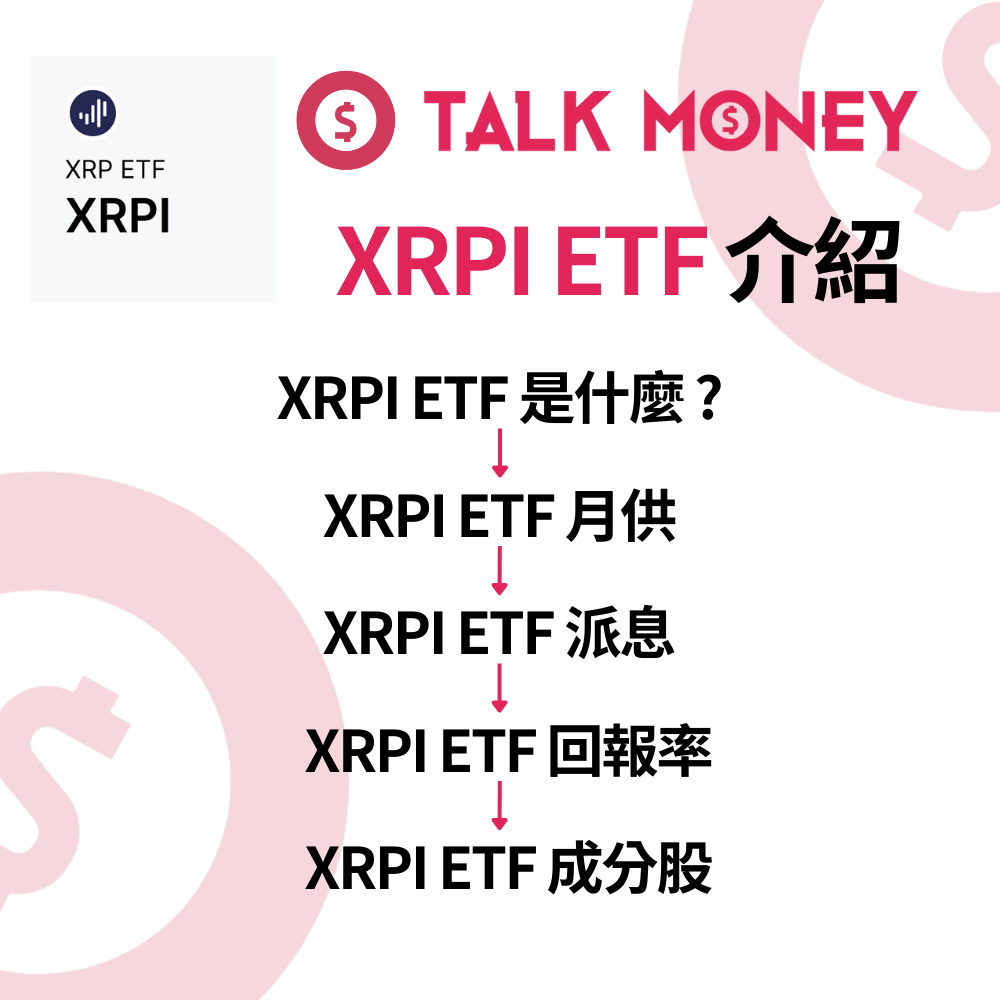 XRP ETF
XRPI

TALK MONEY

XRPI ETF 介紹

XRPI ETF 是什麼？

XRPI ETF 月供

XRPI ETF 派息

XRPI ETF 回報率

XRPI ETF 成分股